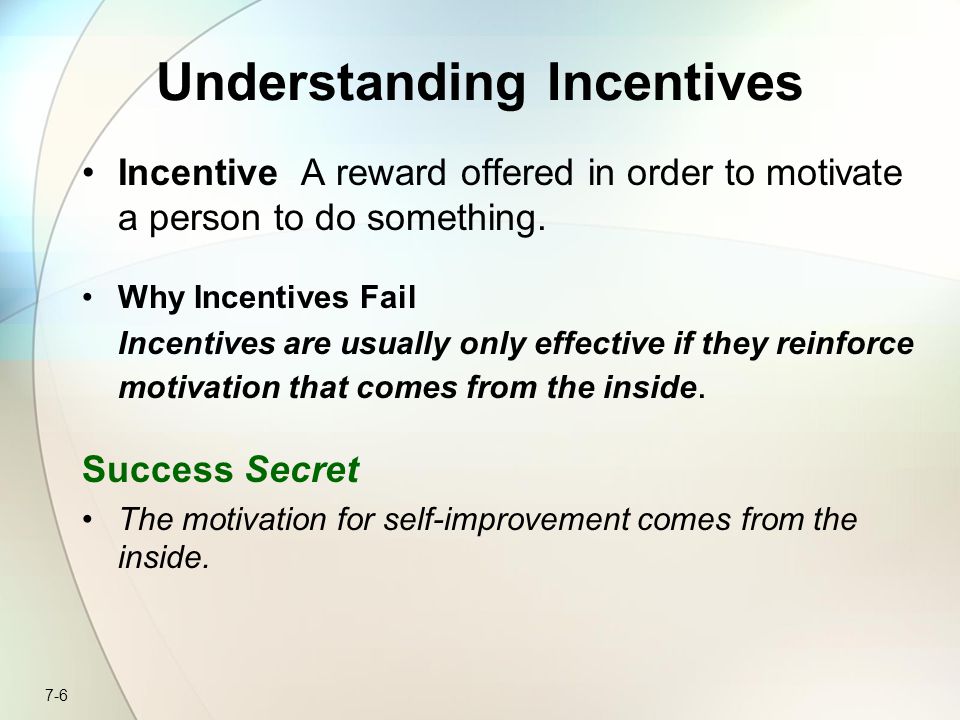 Understanding Incentives

• Incentive A reward offered in order to motivate a person to do something.

• Why Incentives Fail
Incentives are usually only effective if they reinforce motivation that comes from the inside.

Success Secret

• The motivation for self-improvement comes from the inside.

7-6